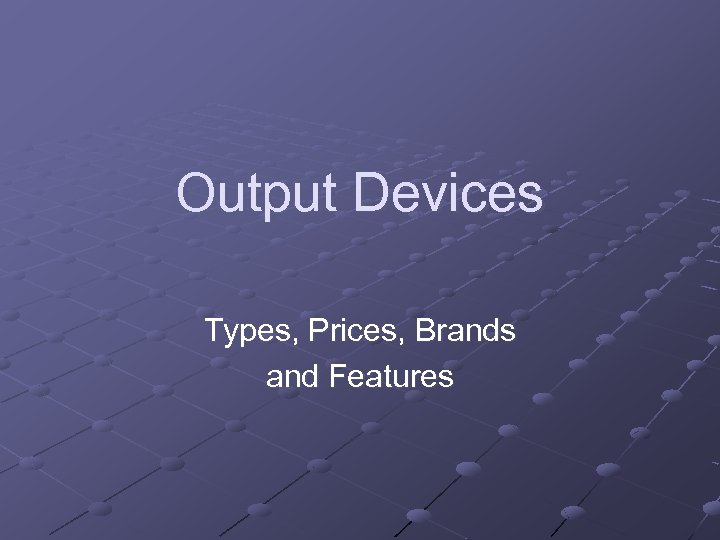 Output Devices

Types, Prices, Brands and Features